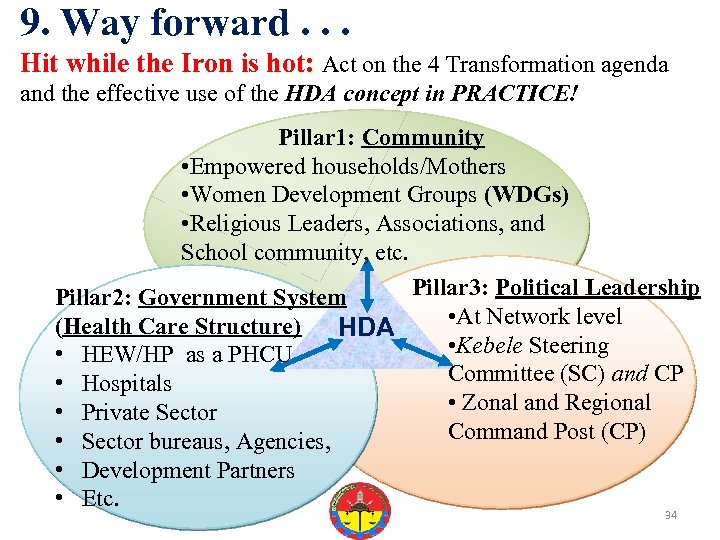 9. Way forward . . .

Hit while the Iron is hot: Act on the 4 Transformation agenda and the effective use of the HDA concept in PRACTICE!

Pillar1: Community
•Empowered households/Mothers
•Women Development Groups (WDGs)
•Religious Leaders, Associations, and School community, etc.

Pillar2: Government System (Health Care Structure)
• HEW/HP as a PHCU
• Hospitals
• Private Sector
• Sector bureaus, Agencies,
• Development Partners
• Etc.

HDA

Pillar3: Political Leadership
•At Network level
•Kebele Steering Committee (SC) and CP
• Zonal and Regional Command Post (CP)

34